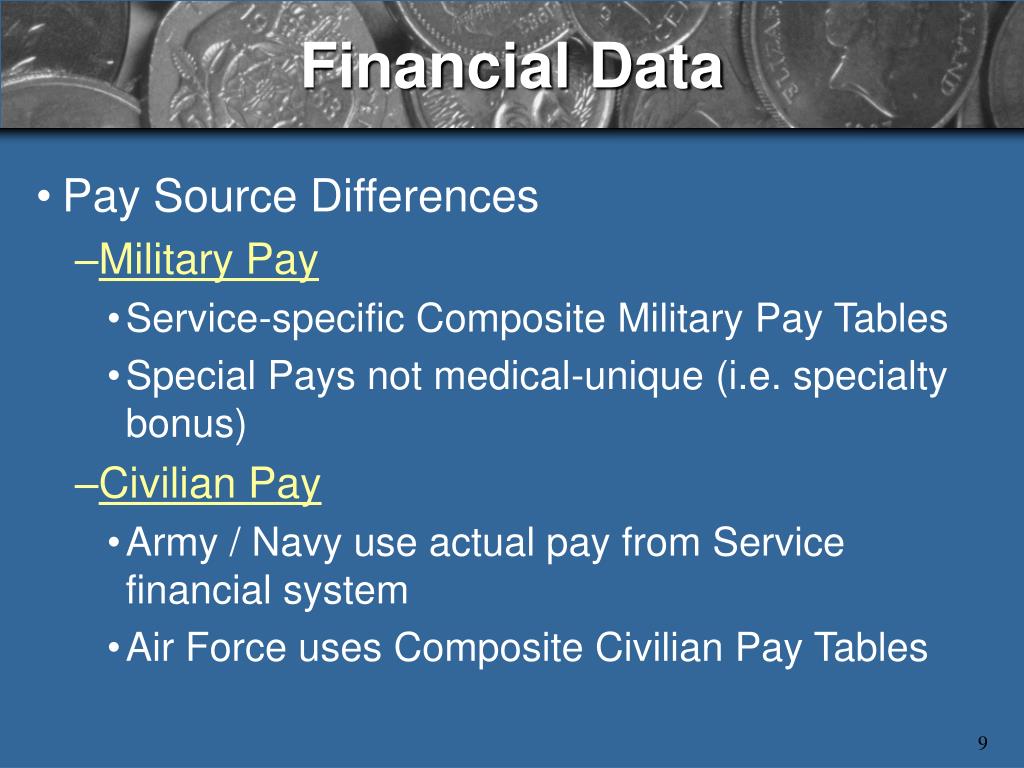 Financial Data

• Pay Source Differences

–Military Pay

• Service-specific Composite Military Pay Tables

• Special Pays not medical-unique (i.e. specialty bonus)

–Civilian Pay

• Army / Navy use actual pay from Service financial system

• Air Force uses Composite Civilian Pay Tables

9